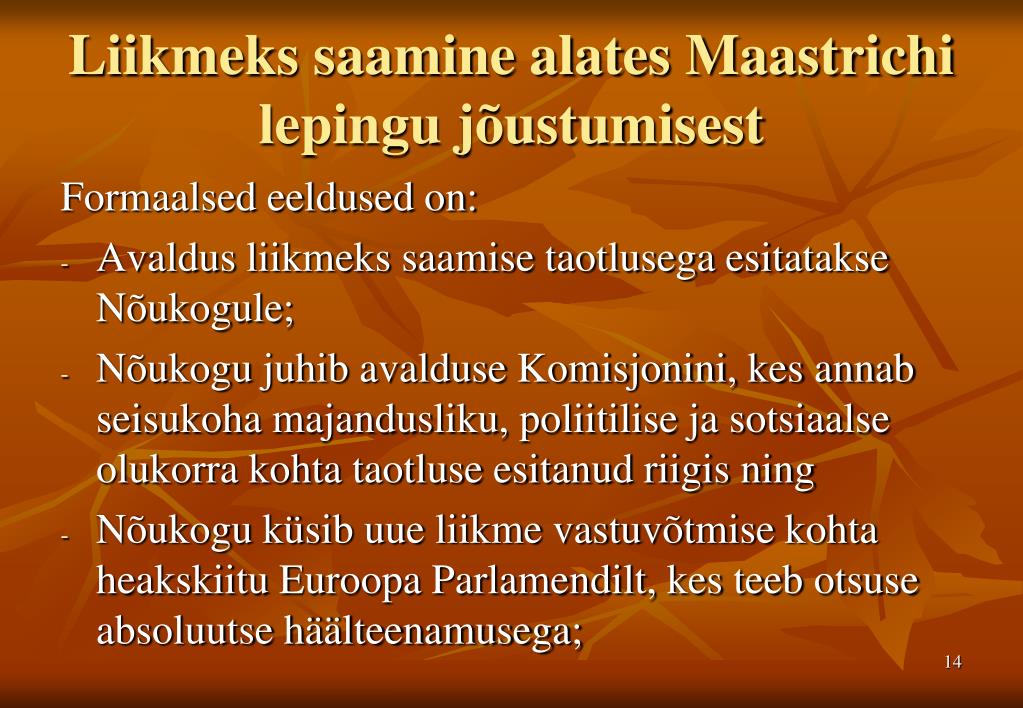 Liikmeks saamine alates Maastrichi lepingu jõustumisest

Formaalsed eeldused on:

- Avaldus liikmeks saamise taotlusega esitatakse Nõukogule;
- Nõukogu juhib avalduse Komisjonini, kes annab seisukoha majandusliku, poliitilise ja sotsiaalse olukorra kohta taotluse esitanud riigis ning
- Nõukogu küsib uue liikme vastuvõtmise kohta heakskiitu Euroopa Parlamendilt, kes teeb otsuse absoluutse häälteenamusega;

14